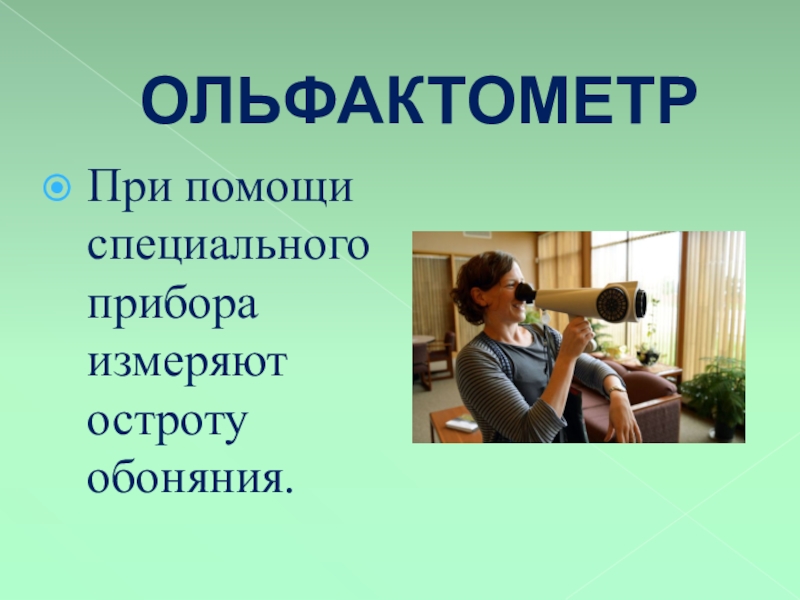 ОЛЬФАКТОМЕТР

При помощи специального прибора измеряют остроту обоняния.